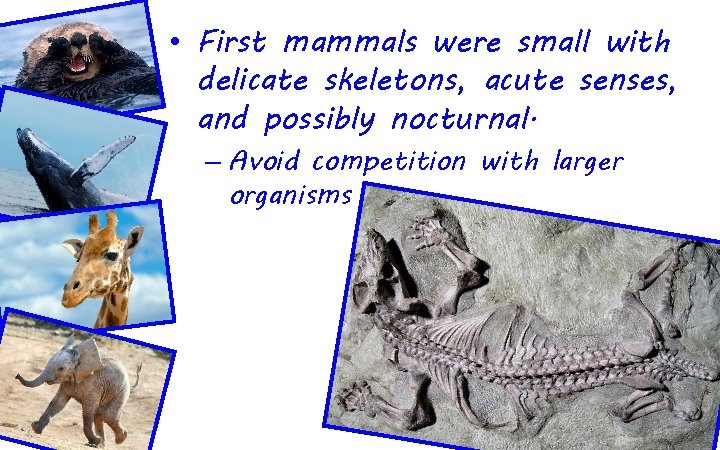 • First mammals were small with delicate skeletons, acute senses, and possibly nocturnal.
– Avoid competition with larger organisms